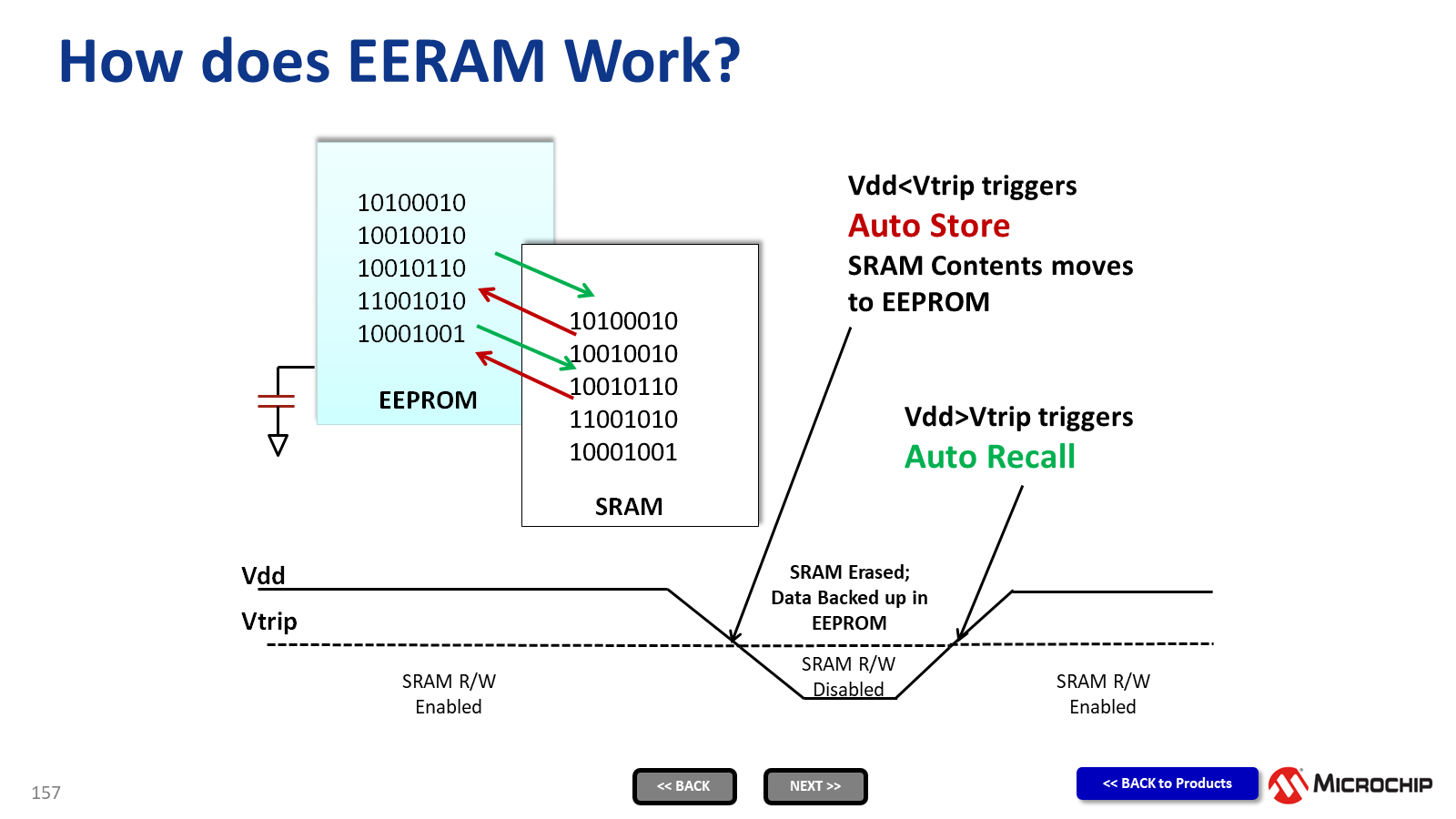 How does EERAM Work?

10100010
10010010
10010110
11001010
10001001

EEPROM

10100010
10010010
10010110
11001010
10001001

SRAM

Vdd<Vtrip triggers
Auto Store
SRAM Contents moves to EEPROM

Vdd>Vtrip triggers
Auto Recall

Vdd

Vtrip

SRAM Erased;
Data Backed up in EEPROM

SRAM R/W
Enabled

SRAM R/W
Disabled

SRAM R/W
Enabled

157

<< BACK

NEXT >>

<< BACK to Products

MICROCHIP